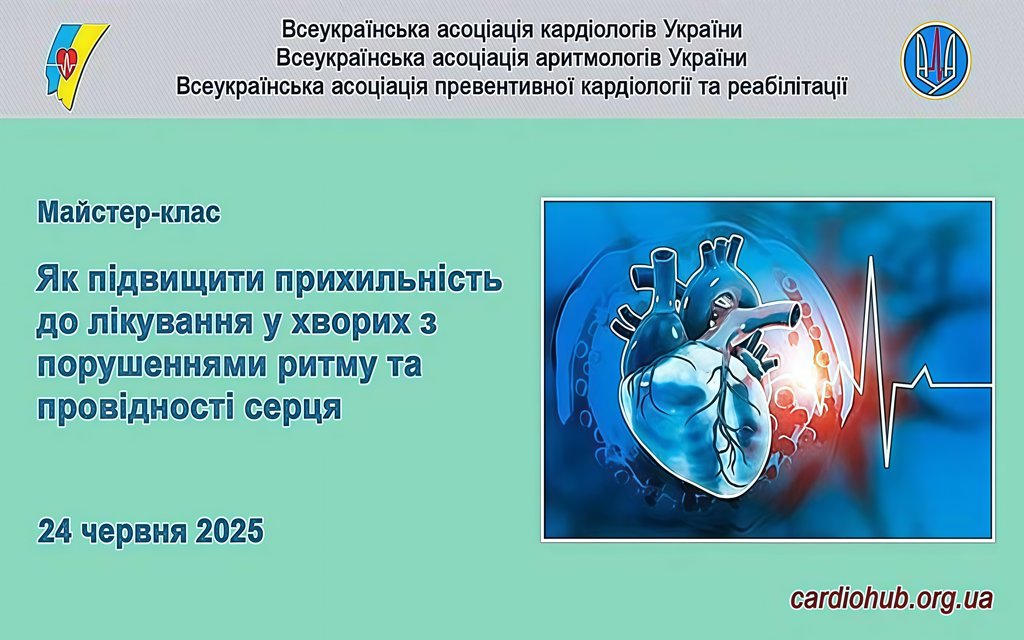 Всеукраїнська асоціація кардіологів України
Всеукраїнська асоціація аритмологів України
Всеукраїнська асоціація превентивної кардіології та реабілітації

Майстер-клас

Як підвищити прихильність до лікування у хворих з порушеннями ритму та провідності серця

24 червня 2025

cardiohub.org.ua